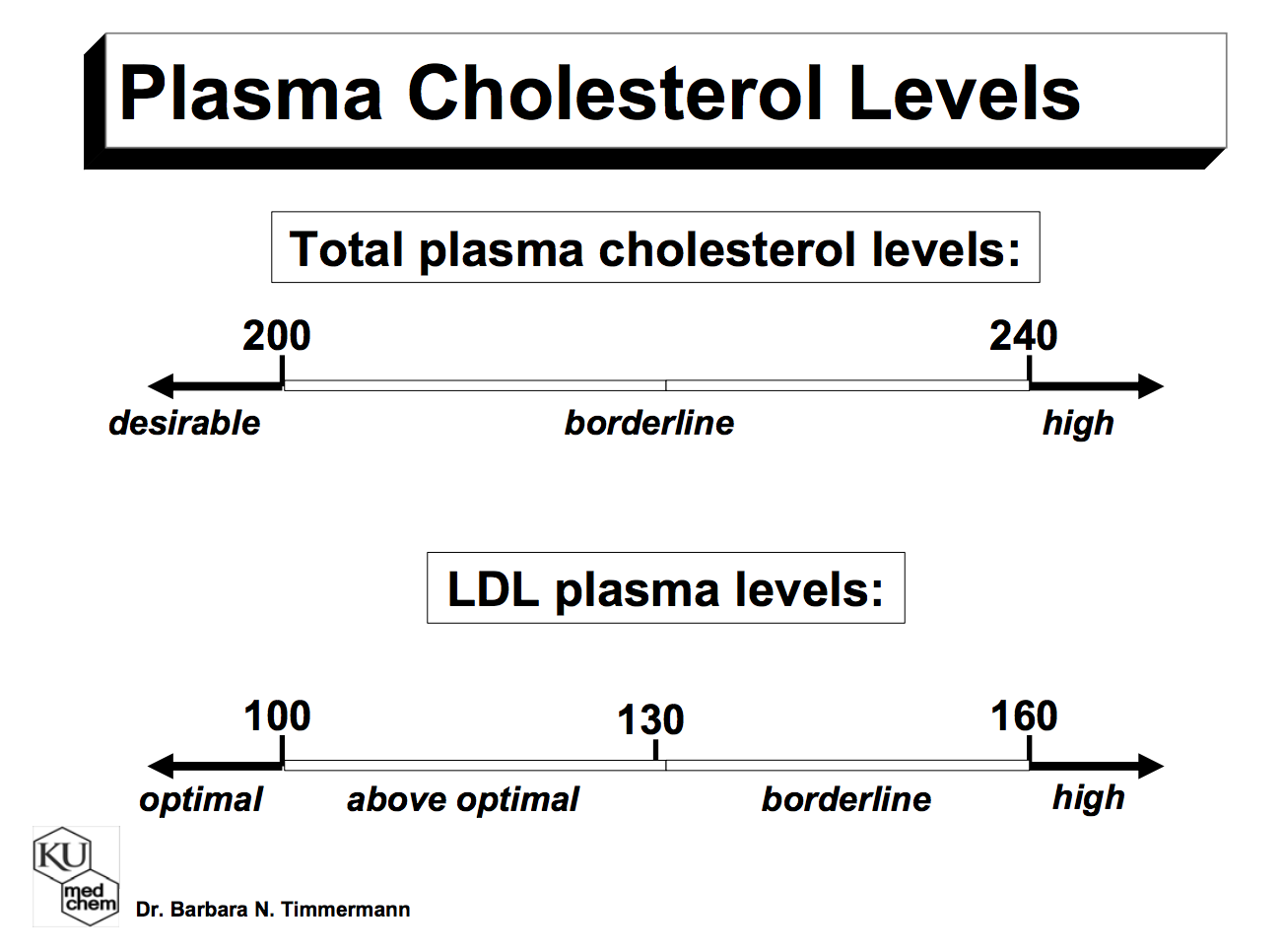 Plasma Cholesterol Levels

Total plasma cholesterol levels:

200

240

desirable

borderline

high

LDL plasma levels:

100

130

160

optimal

above optimal

borderline

high

KU

med chem

Dr. Barbara N. Timmermann